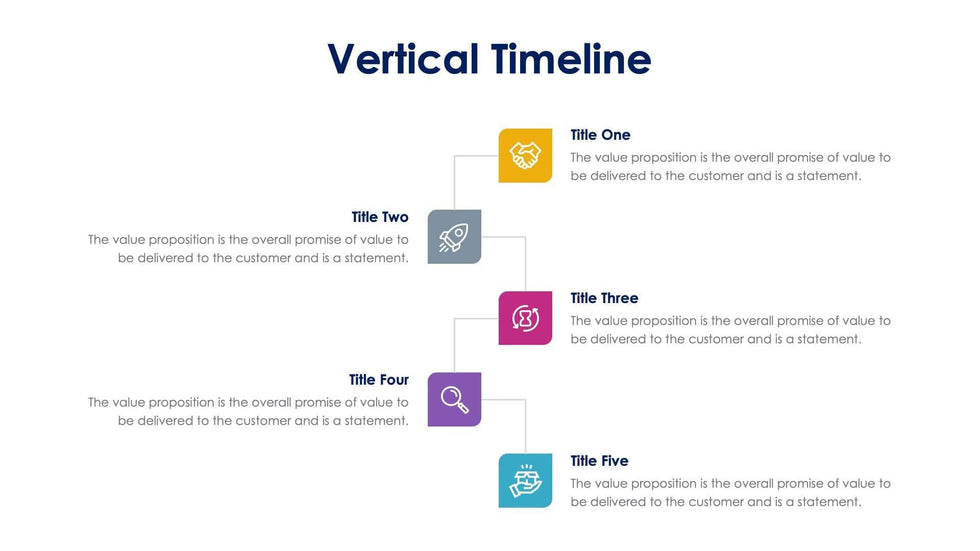 Vertical Timeline

Title One
The value proposition is the overall promise of value to be delivered to the customer and is a statement.

Title Two
The value proposition is the overall promise of value to be delivered to the customer and is a statement.

Title Three
The value proposition is the overall promise of value to be delivered to the customer and is a statement.

Title Four
The value proposition is the overall promise of value to be delivered to the customer and is a statement.

Title Five
The value proposition is the overall promise of value to be delivered to the customer and is a statement.